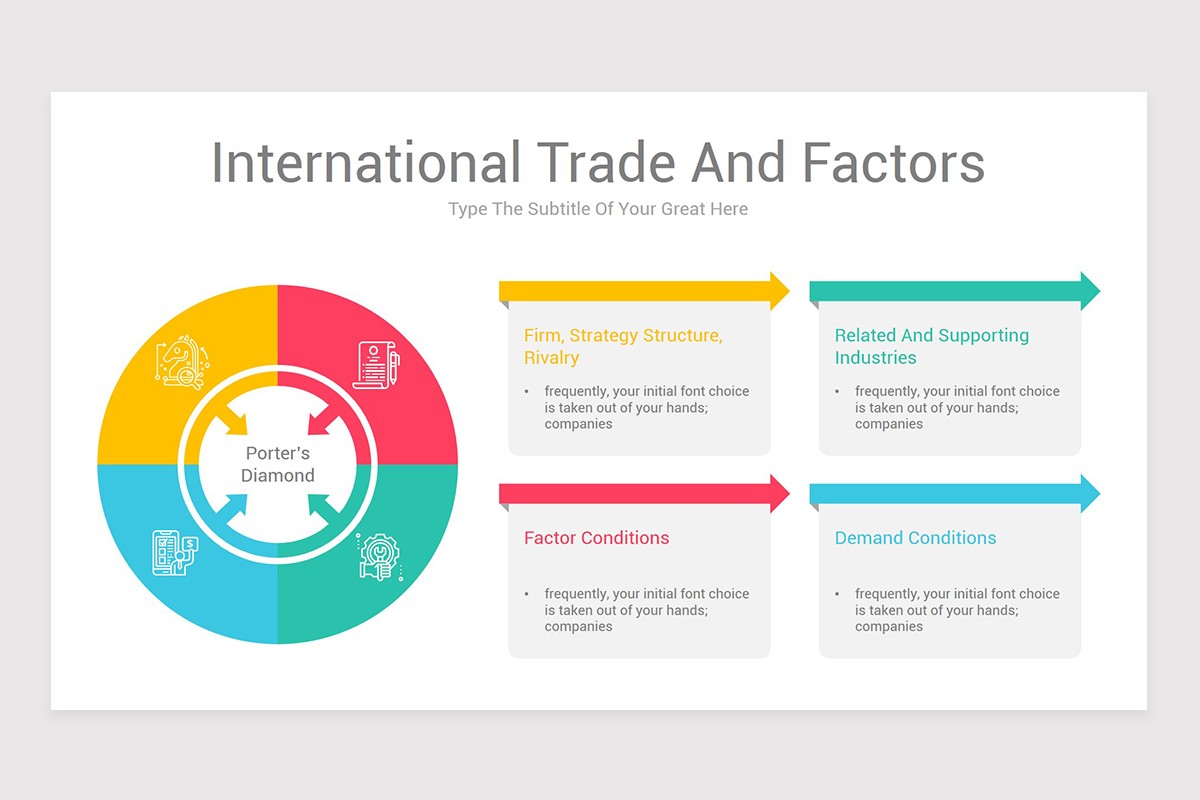 International Trade And Factors

Type The Subtitle Of Your Great Here

Porter's Diamond

Firm, Strategy Structure, Rivalry

• frequently, your initial font choice is taken out of your hands; companies

Related And Supporting Industries

• frequently, your initial font choice is taken out of your hands; companies

Factor Conditions

• frequently, your initial font choice is taken out of your hands; companies

Demand Conditions

• frequently, your initial font choice is taken out of your hands; companies